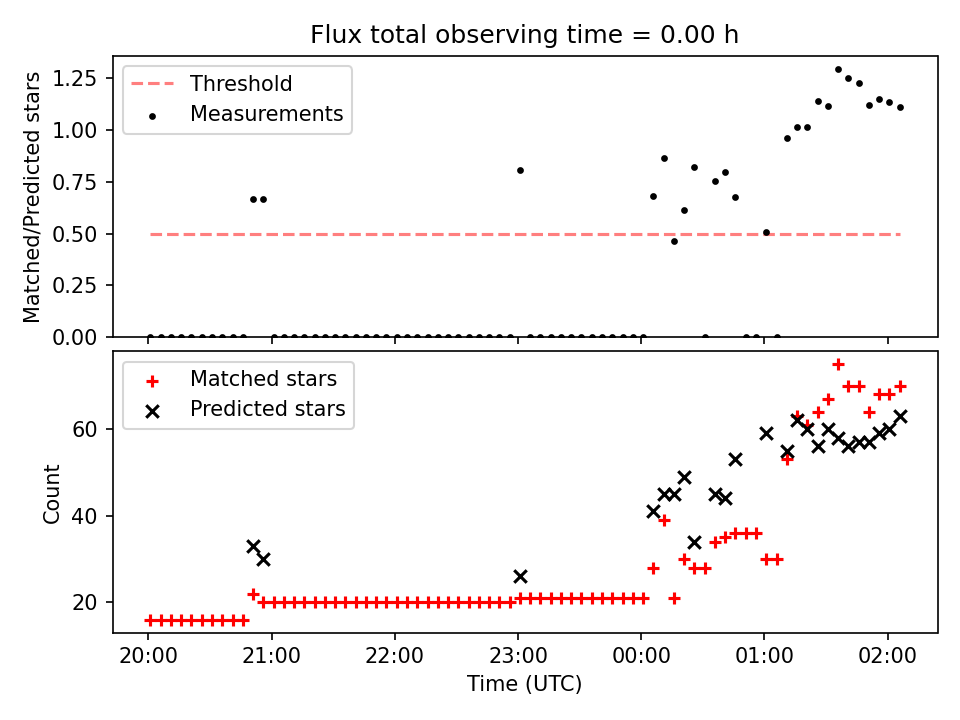 Flux total observing time = 0.00 h

Threshold
Measurements

Matched/Predicted stars

1.25
1.00
0.75
0.50
0.25
0.00

Matched stars
Predicted stars

Count

60
40
20

20:00
21:00
22:00
23:00
00:00
01:00
02:00

Time (UTC)